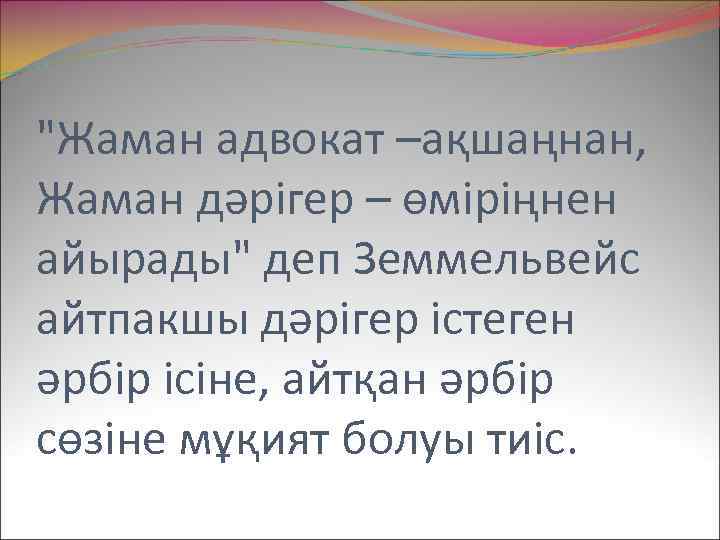 "Жаман адвокат –ақшаңнан, Жаман дәрігер – өміріңнен айырады" деп Земмельвейс айтпакшы дәрігер істеген әрбір ісіне, айтқан әрбір сөзіне мұқият болуы тиіс.